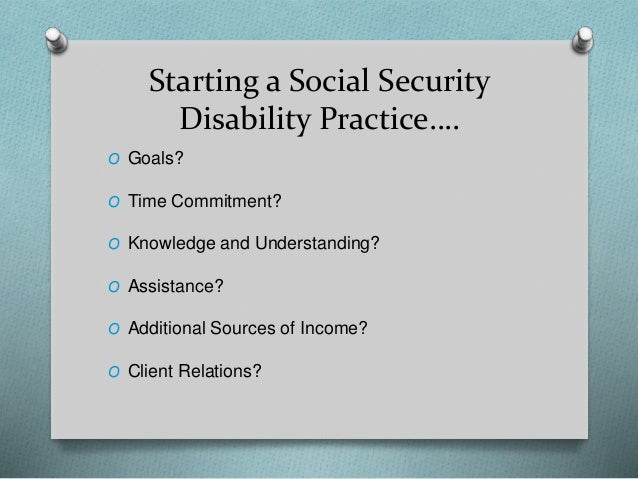 Starting a Social Security Disability Practice….

O Goals?

O Time Commitment?

O Knowledge and Understanding?

O Assistance?

O Additional Sources of Income?

O Client Relations?